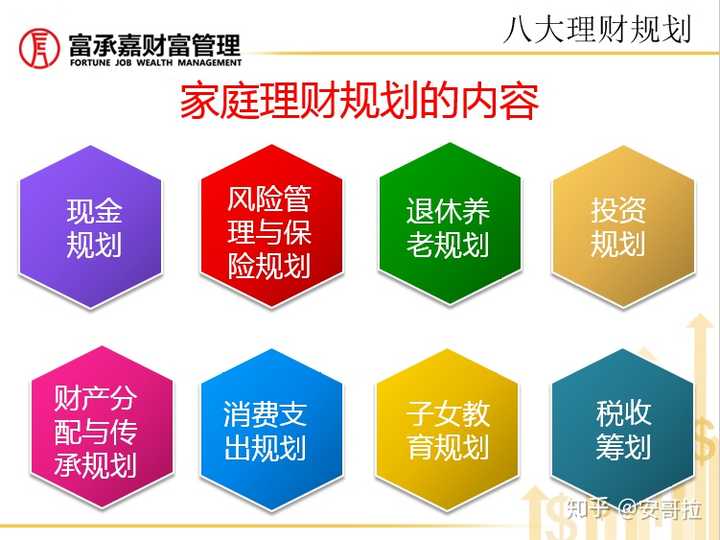 富承嘉财富管理
FORTUNE JOB WEALTH MANAGEMENT

八大理财规划

家庭理财规划的内容

现金规划

风险管理与保险规划

退休养老规划

投资规划

财产分配与传承规划

消费支出规划

子女教育规划

税收筹划

知乎 @安哥拉